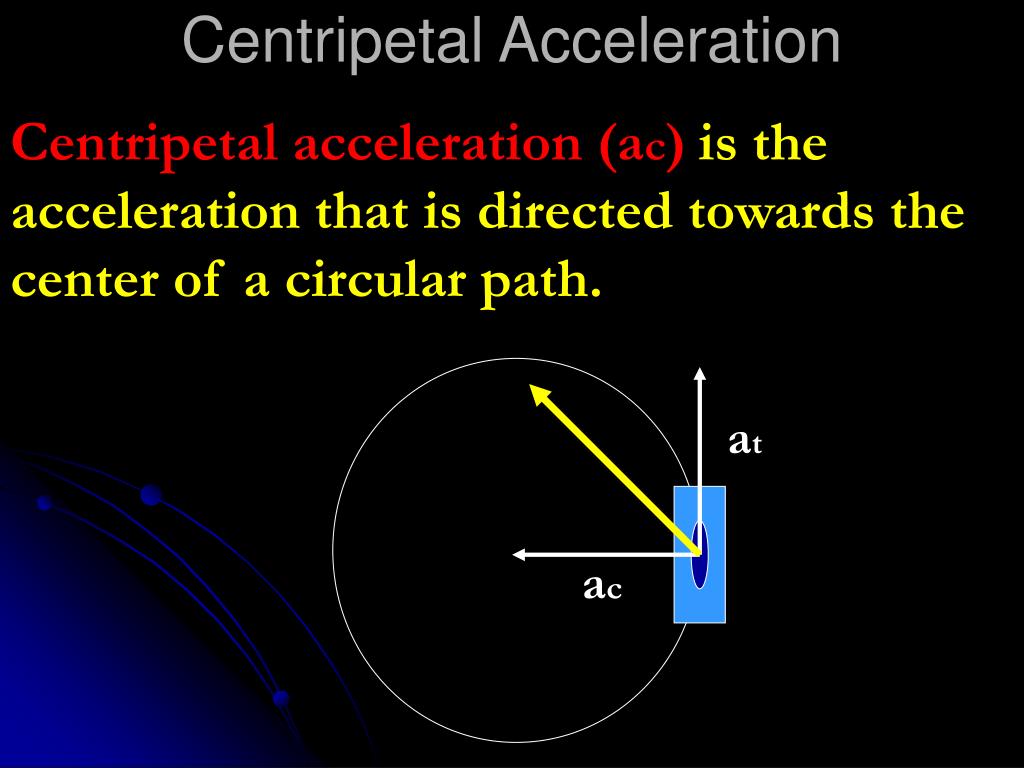 Centripetal Acceleration

Centripetal acceleration ($a_c$) is the acceleration that is directed towards the center of a circular path.

$a_t$

$a_c$